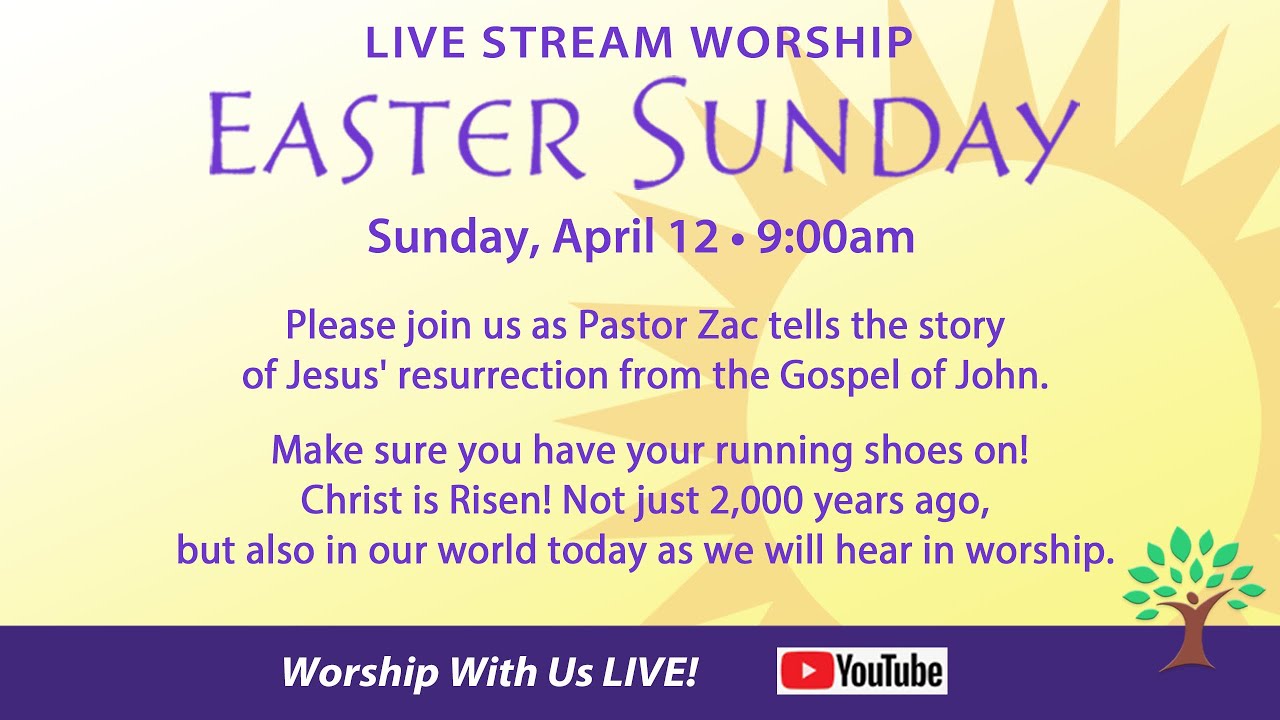 LIVE STREAM WORSHIP

EASTER SUNDAY

Sunday, April 12 • 9:00am

Please join us as Pastor Zac tells the story of Jesus' resurrection from the Gospel of John.

Make sure you have your running shoes on! Christ is Risen! Not just 2,000 years ago, but also in our world today as we will hear in worship.

Worship With Us LIVE!

YouTube